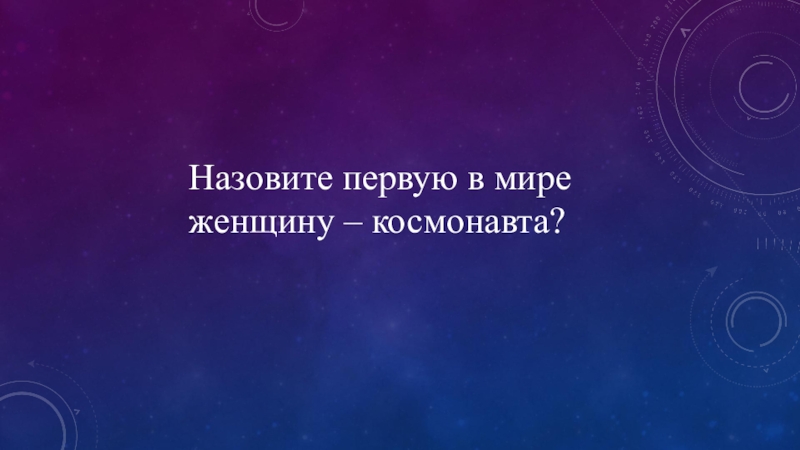 Назовите первую в мире женщину – космонавта?